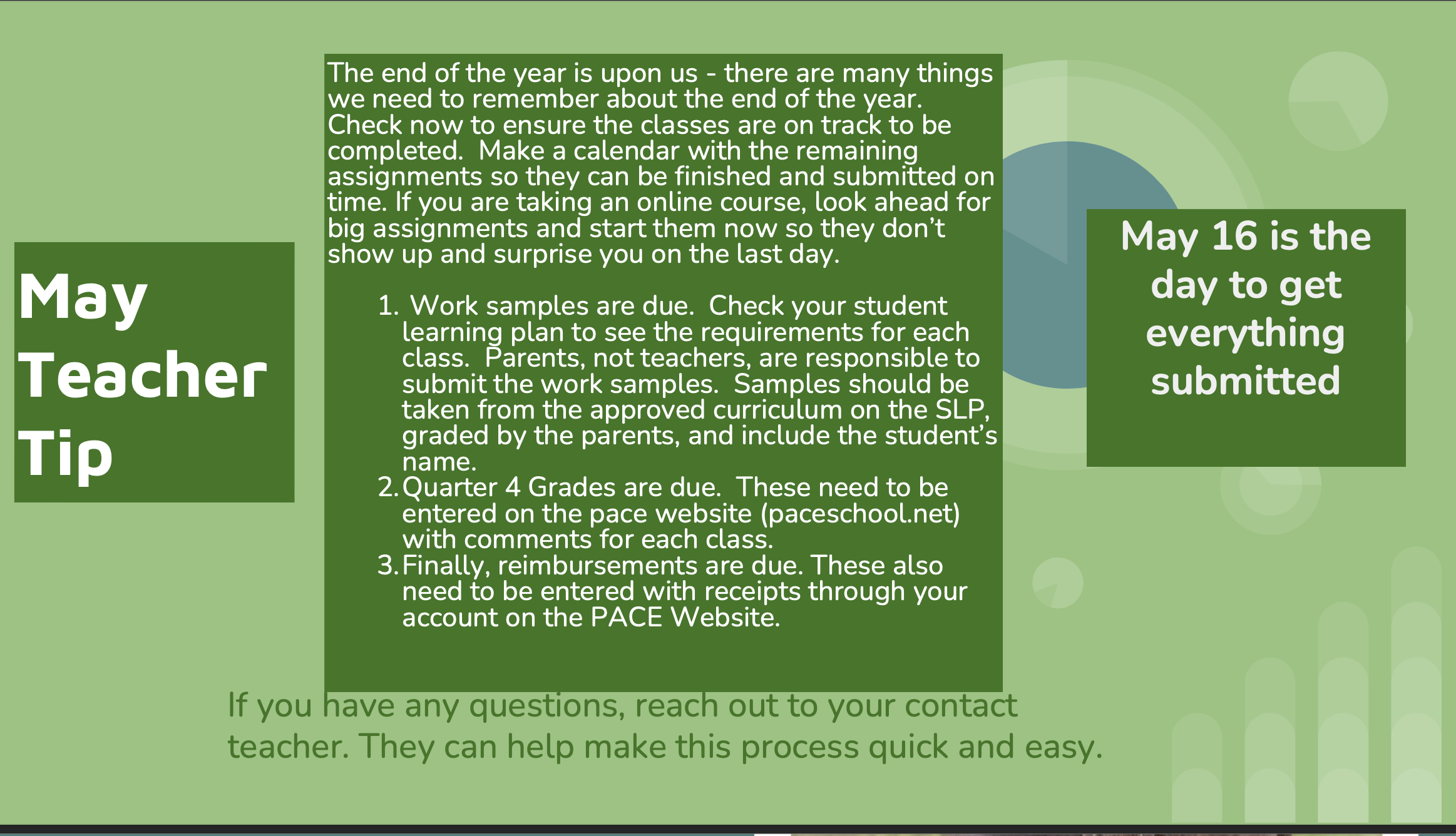 May Teacher Tip

The end of the year is upon us - there are many things we need to remember about the end of the year. Check now to ensure the classes are on track to be completed. Make a calendar with the remaining assignments so they can be finished and submitted on time. If you are taking an online course, look ahead for big assignments and start them now so they don't show up and surprise you on the last day.

1. Work samples are due. Check your student learning plan to see the requirements for each class. Parents, not teachers, are responsible to submit the work samples. Samples should be taken from the approved curriculum on the SLP, graded by the parents, and include the student's name.
2. Quarter 4 Grades are due. These need to be entered on the pace website (paceschool.net) with comments for each class.
3. Finally, reimbursements are due. These also need to be entered with receipts through your account on the PACE Website.

May 16 is the day to get everything submitted

If you have any questions, reach out to your contact teacher. They can help make this process quick and easy.